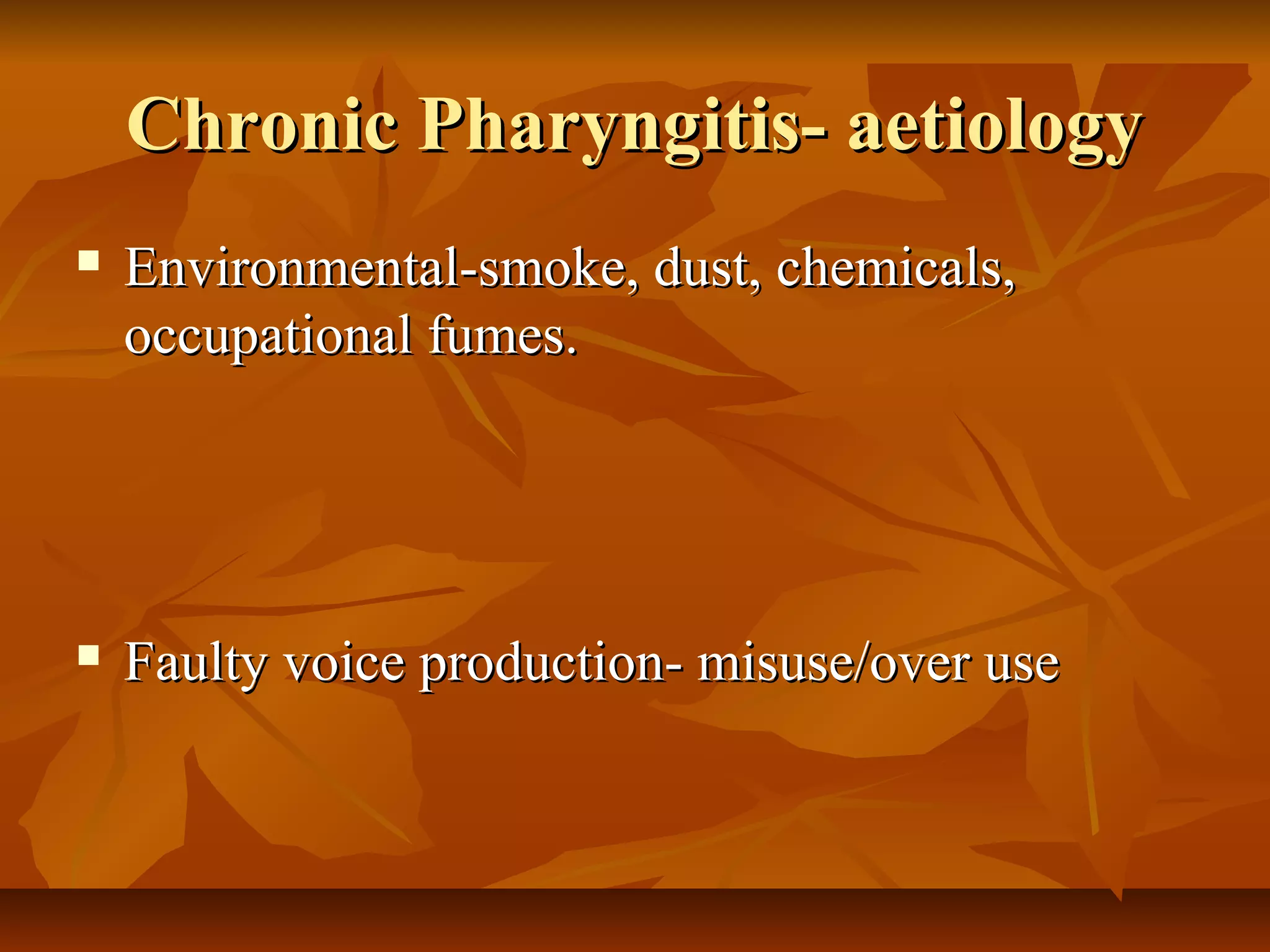 Chronic Pharyngitis- aetiology

▪ Environmental-smoke, dust, chemicals, occupational fumes.

▪ Faulty voice production- misuse/over use